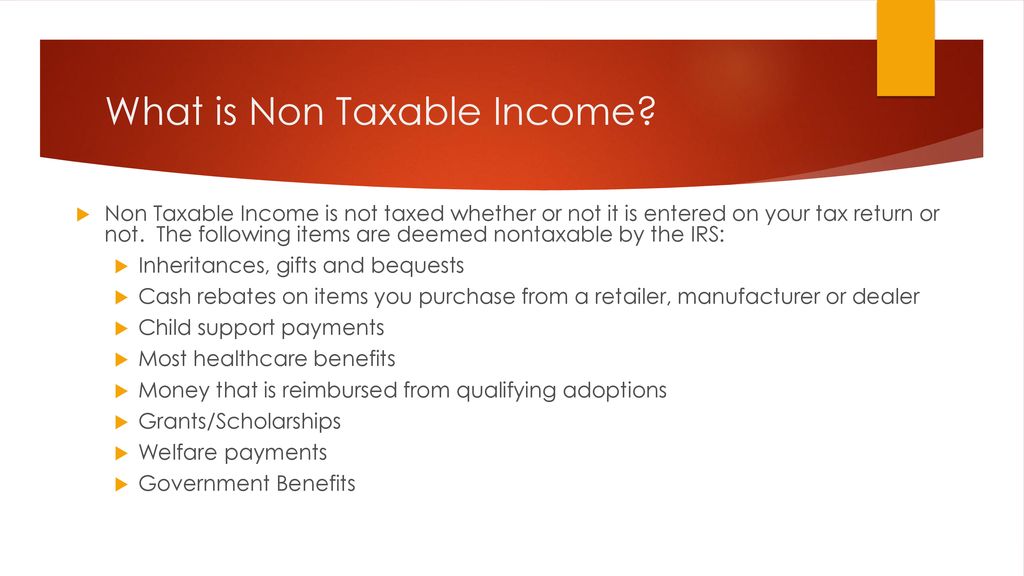 What is Non Taxable Income?

Non Taxable Income is not taxed whether or not it is entered on your tax return or not. The following items are deemed nontaxable by the IRS:

Inheritances, gifts and bequests

Cash rebates on items you purchase from a retailer, manufacturer or dealer

Child support payments

Most healthcare benefits

Money that is reimbursed from qualifying adoptions

Grants/Scholarships

Welfare payments

Government Benefits